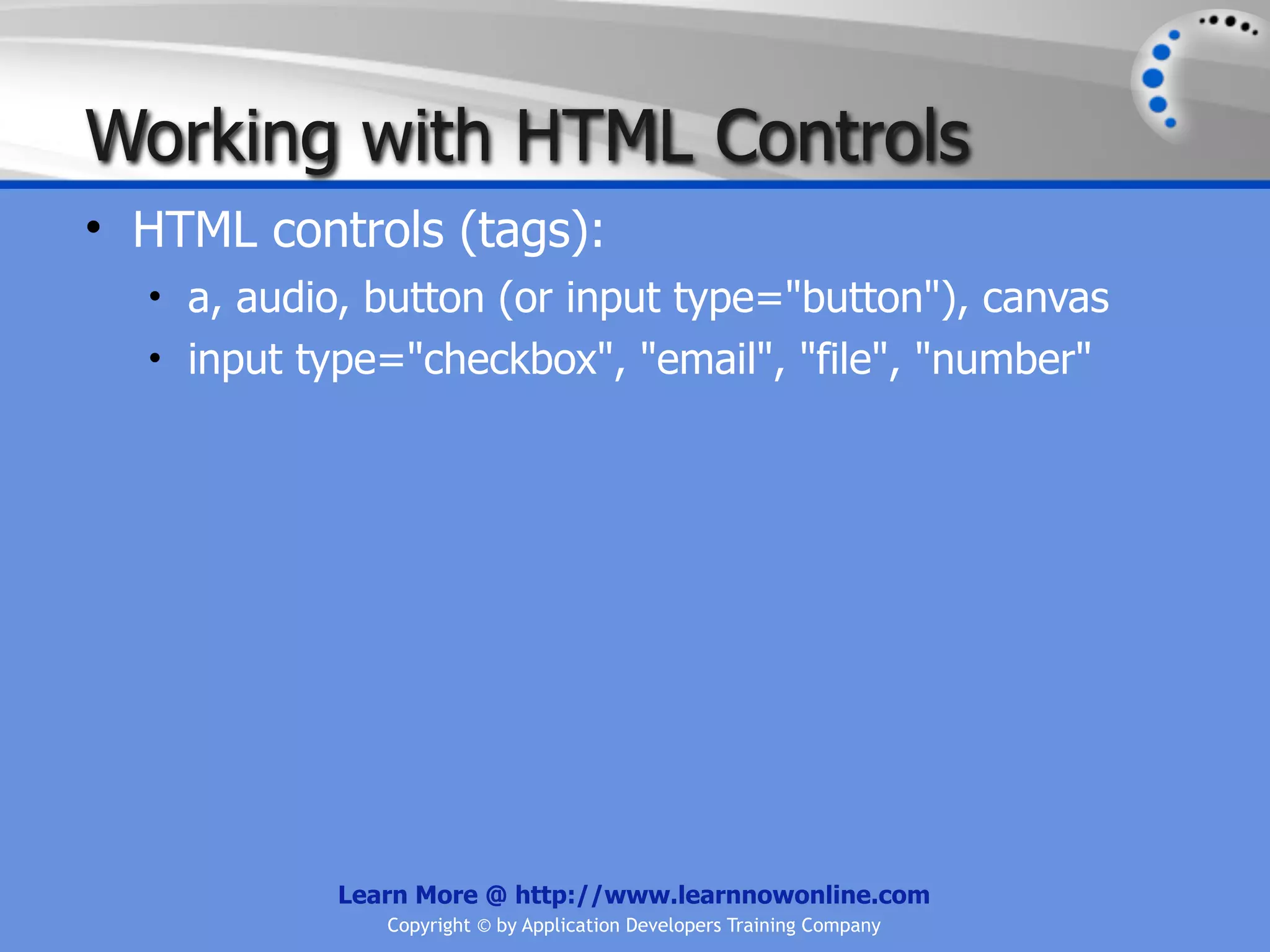 Working with HTML Controls

• HTML controls (tags):
  • a, audio, button (or input type="button"), canvas
  • input type="checkbox", "email", "file", "number"

Learn More @ http://www.learnnowonline.com
Copyright © by Application Developers Training Company